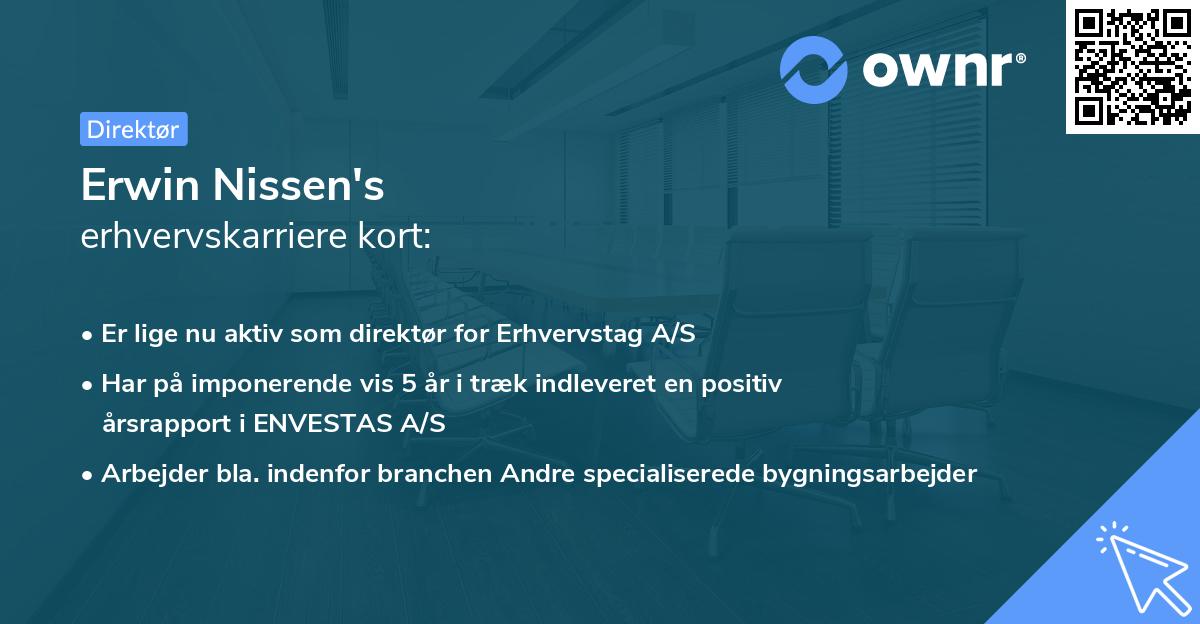 ownr®

Direktør

Erwin Nissen's
erhvervskarriere kort:

• Er lige nu aktiv som direktør for Erhvervstag A/S
• Har på imponerende vis 5 år i træk indleveret en positiv årsrapport i ENVESTAS A/S
• Arbejder bla. indenfor branchen Andre specialiserede bygningsarbejder